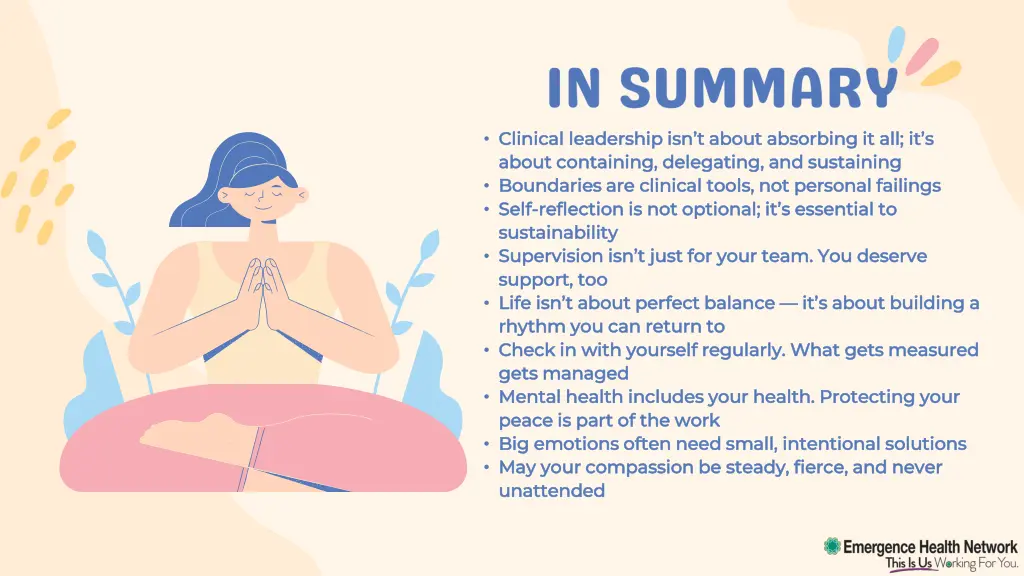 IN SUMMARY

• Clinical leadership isn't about absorbing it all; it's about containing, delegating, and sustaining
• Boundaries are clinical tools, not personal failings
• Self-reflection is not optional; it's essential to sustainability
• Supervision isn't just for your team. You deserve support, too
• Life isn't about perfect balance — it's about building a rhythm you can return to
• Check in with yourself regularly. What gets measured gets managed
• Mental health includes your health. Protecting your peace is part of the work
• Big emotions often need small, intentional solutions
• May your compassion be steady, fierce, and never unattended

Emergence Health Network
This Is Us Working For You.